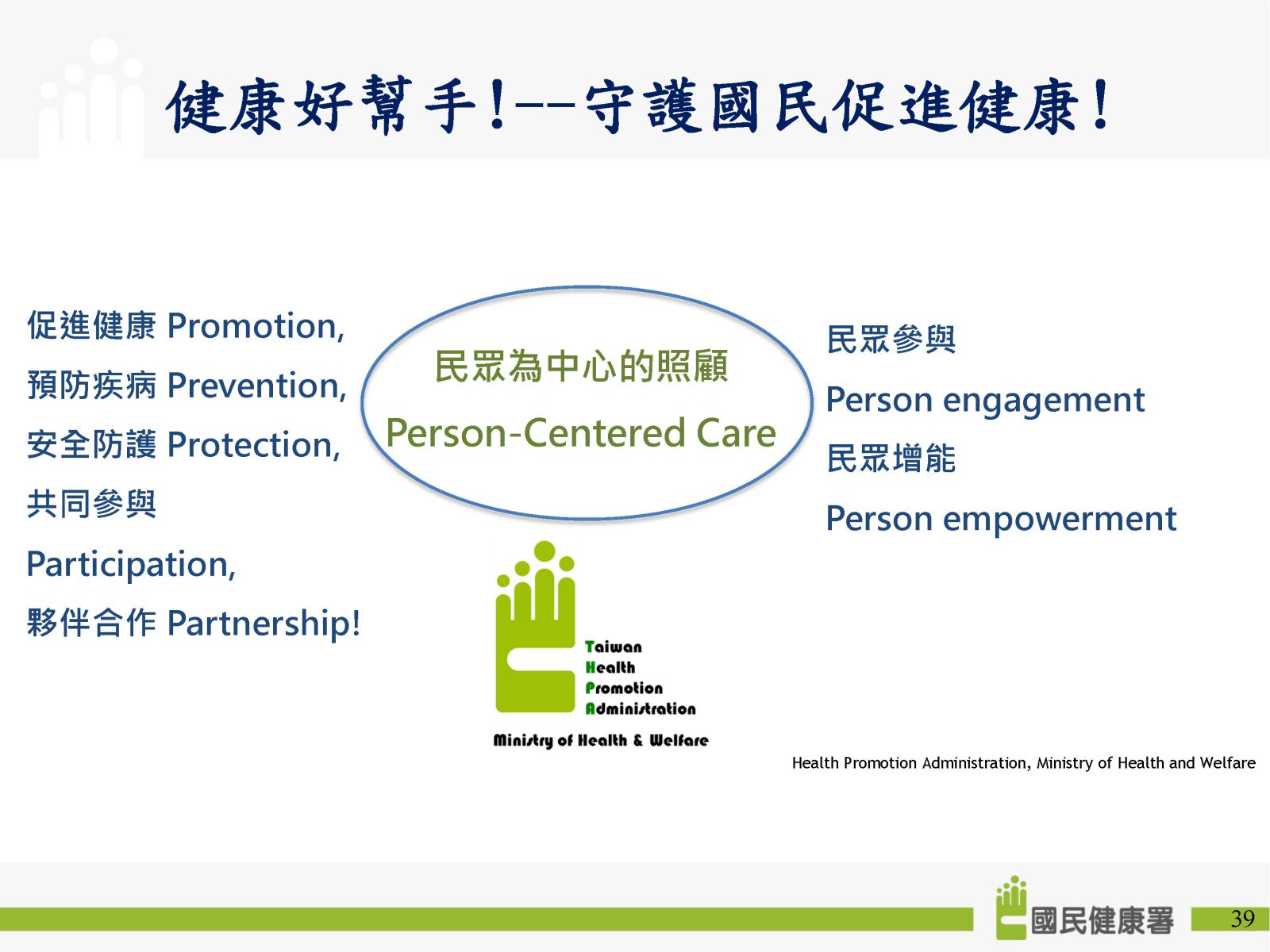 健康好幫手!--守護國民促進健康!

促進健康 Promotion,
預防疾病 Prevention,
安全防護 Protection,
共同參與
Participation,
夥伴合作 Partnership!

民眾為中心的照顧
Person-Centered Care

民眾參與
Person engagement
民眾增能
Person empowerment

Taiwan
Health
Promotion
Administration
Ministry of Health & Welfare

Health Promotion Administration, Ministry of Health and Welfare

國民健康署

39